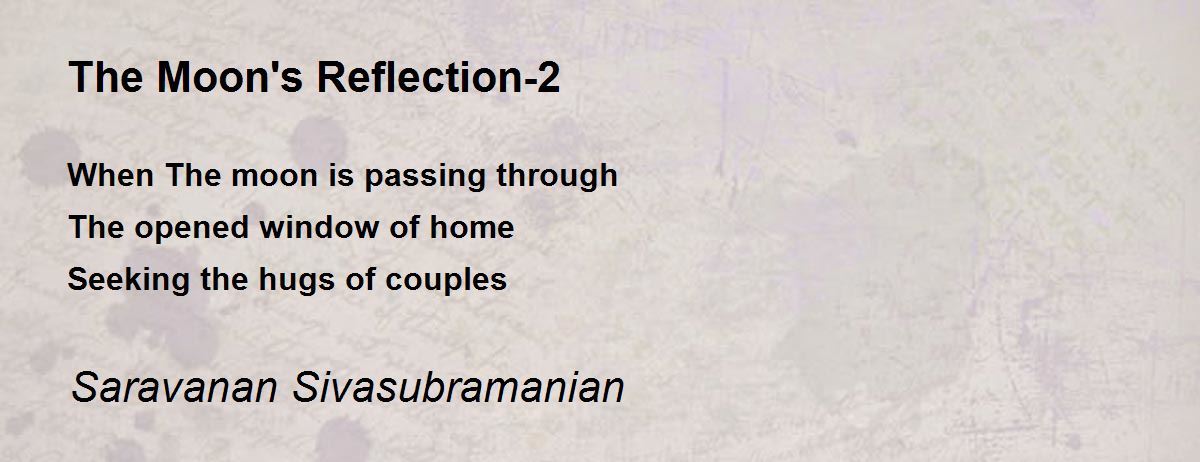 The Moon's Reflection-2

When The moon is passing through
The opened window of home
Seeking the hugs of couples

Saravanan Sivasubramanian